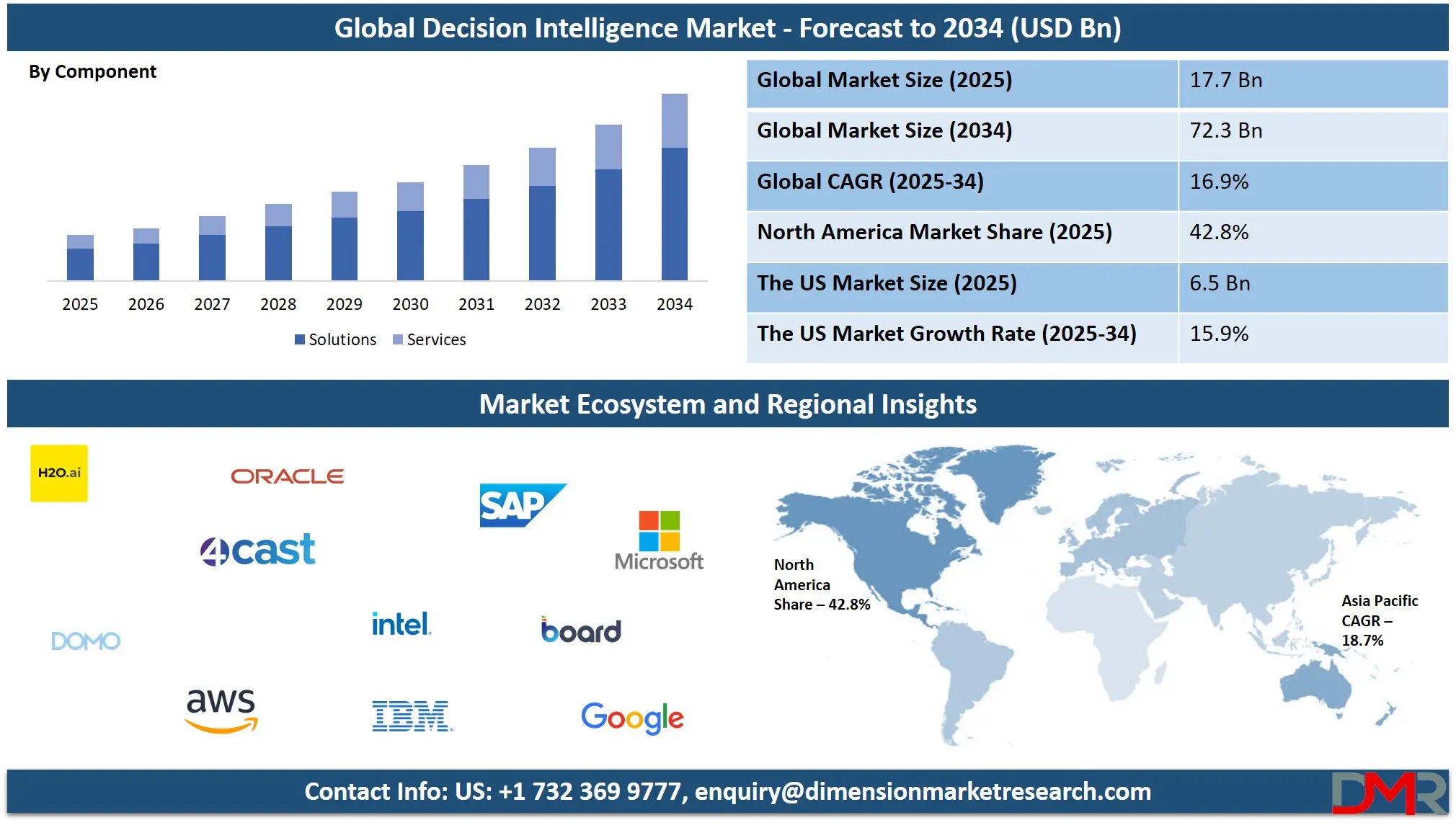 Global Decision Intelligence Market - Forecast to 2034 (USD Bn)

By Component

2025 2026 2027 2028 2029 2030 2031 2032 2033 2034

Solutions Services

| Global Market Size (2025) | 17.7 Bn |
|---|---|
| Global Market Size (2034) | 72.3 Bn |
| Global CAGR (2025-34) | 16.9% |
| North America Market Share (2025) | 42.8% |
| The US Market Size (2025) | 6.5 Bn |
| The US Market Growth Rate (2025-34) | 15.9% |

Market Ecosystem and Regional Insights

H2O.ai
ORACLE
SAP
4cast
Microsoft
DOMO
intel
board
aws
IBM
Google

North America Share – 42.8%

Asia Pacific CAGR – 18.7%

Contact Info: US: +1 732 369 9777, enquiry@dimensionmarketresearch.com

DMR